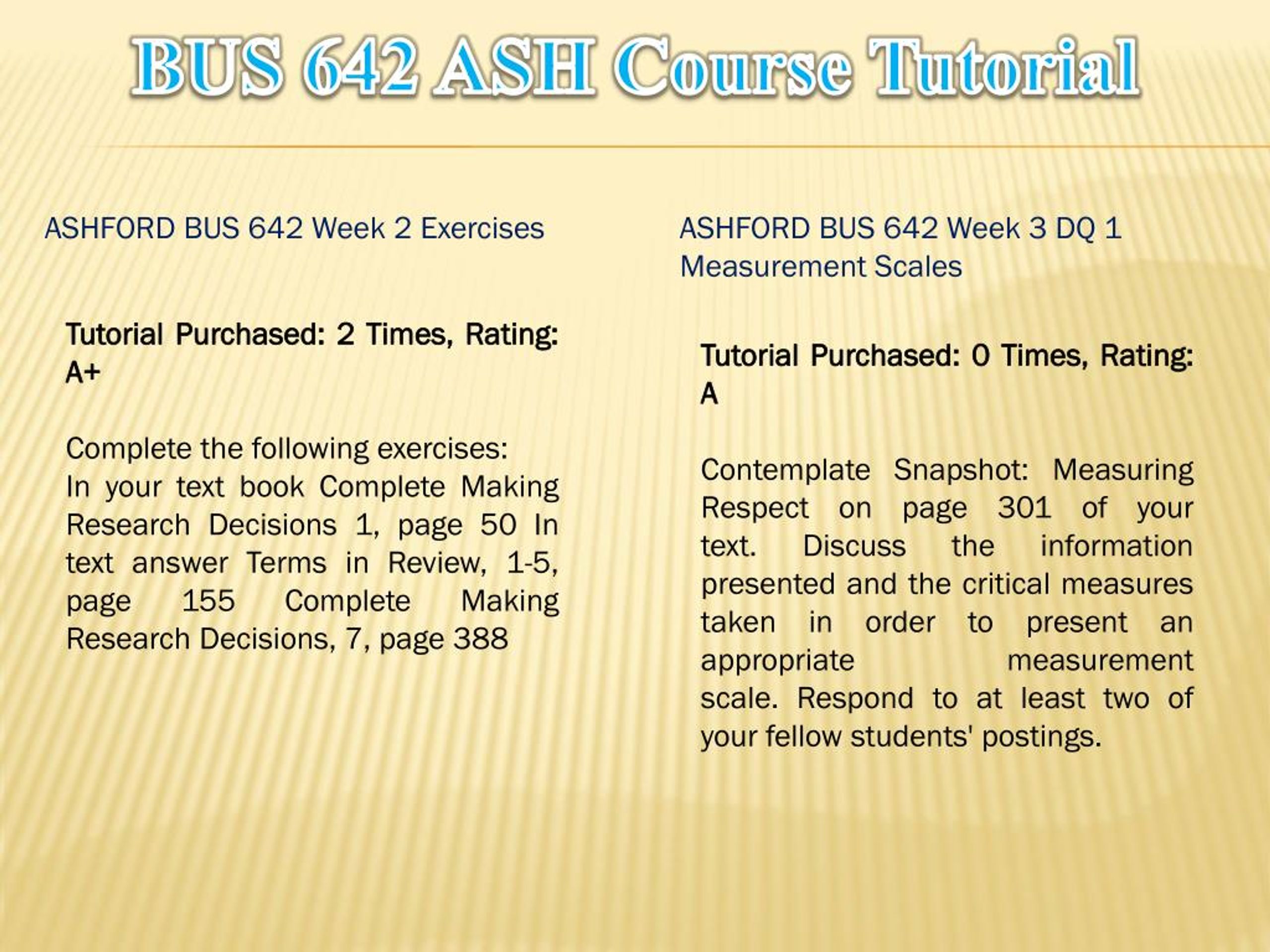 BUS 642 ASH Course Tutorial

ASHFORD BUS 642 Week 2 Exercises

Tutorial Purchased: 2 Times, Rating: A+

Complete the following exercises:
In your text book Complete Making Research Decisions 1, page 50 In text answer Terms in Review, 1-5, page 155 Complete Making Research Decisions, 7, page 388

ASHFORD BUS 642 Week 3 DQ 1 Measurement Scales

Tutorial Purchased: 0 Times, Rating: A

Contemplate Snapshot: Measuring Respect on page 301 of your text. Discuss the information presented and the critical measures taken in order to present an appropriate measurement scale. Respond to at least two of your fellow students' postings.